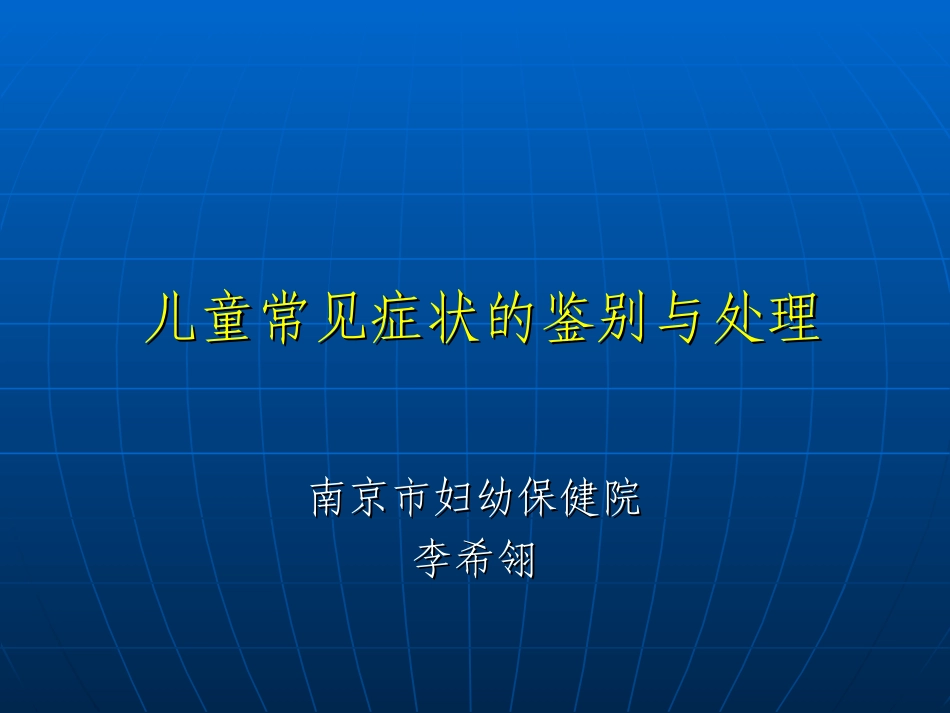 儿童常见症状的鉴别与处理

南京市妇幼保健院
李希翎